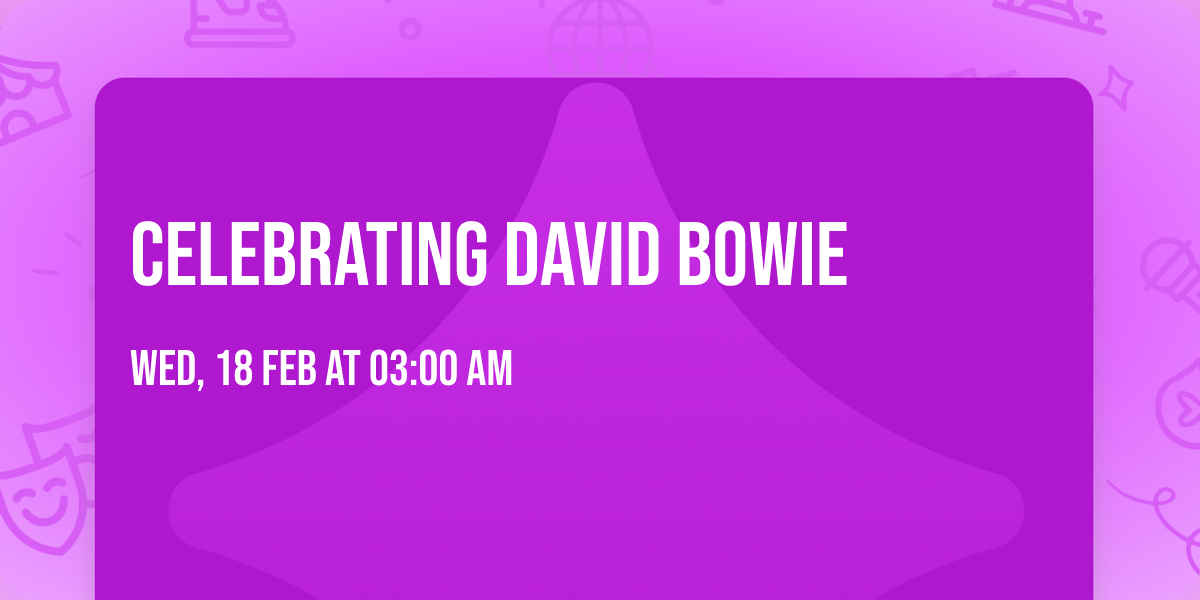 CELEBRATING DAVID BOWIE

WED, 18 FEB AT 03:00 AM